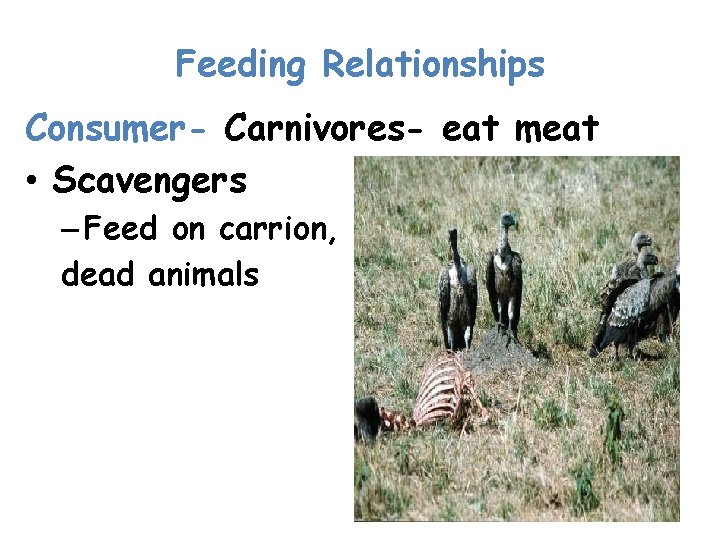 Feeding Relationships

Consumer- Carnivores- eat meat

• Scavengers

– Feed on carrion, dead animals